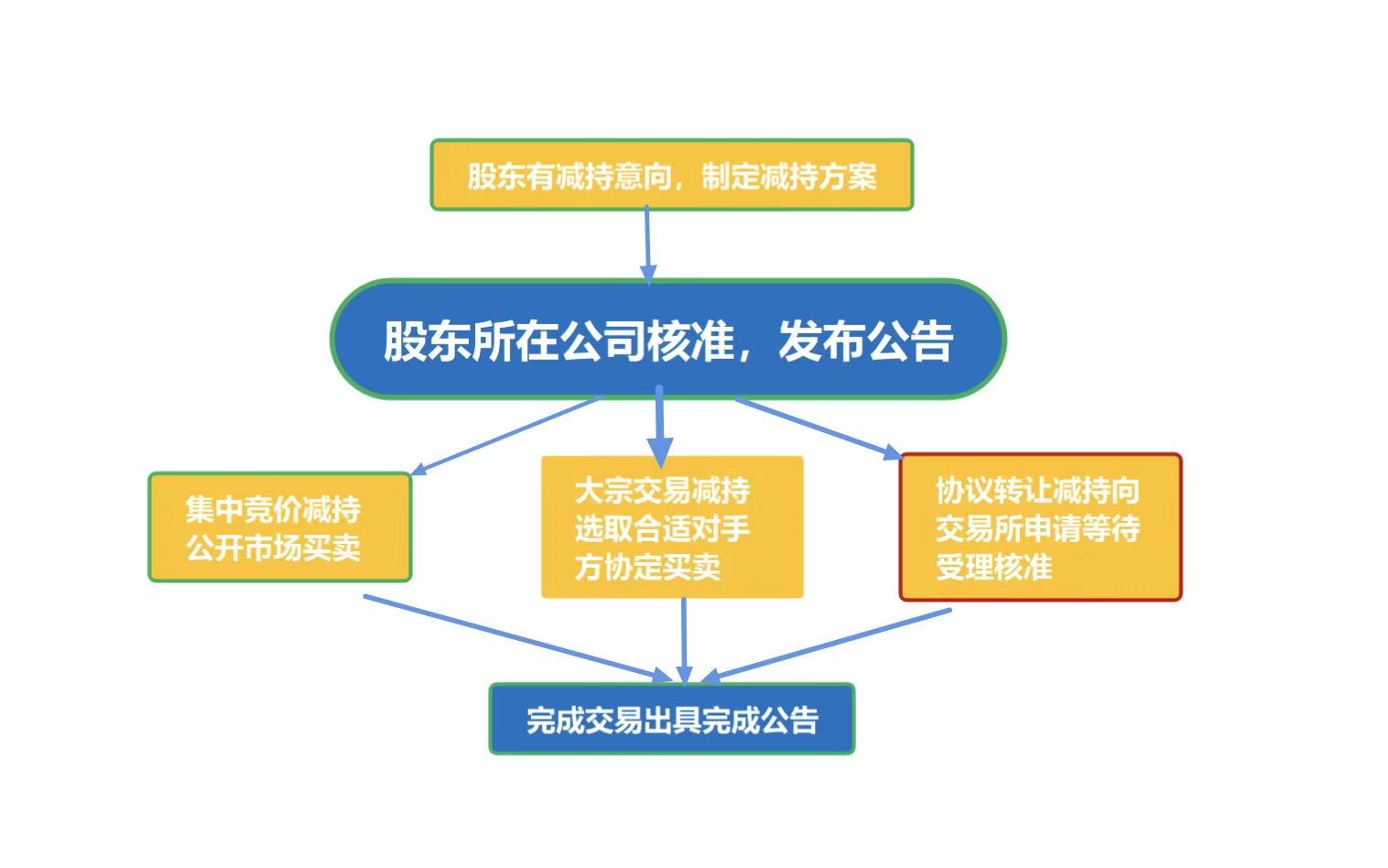 股东有减持意向，制定减持方案

股东所在公司核准，发布公告

集中竞价减持
公开市场买卖

大宗交易减持
选取合适对手
方协定买卖

协议转让减持向
交易所申请等待
受理核准

完成交易出具完成公告